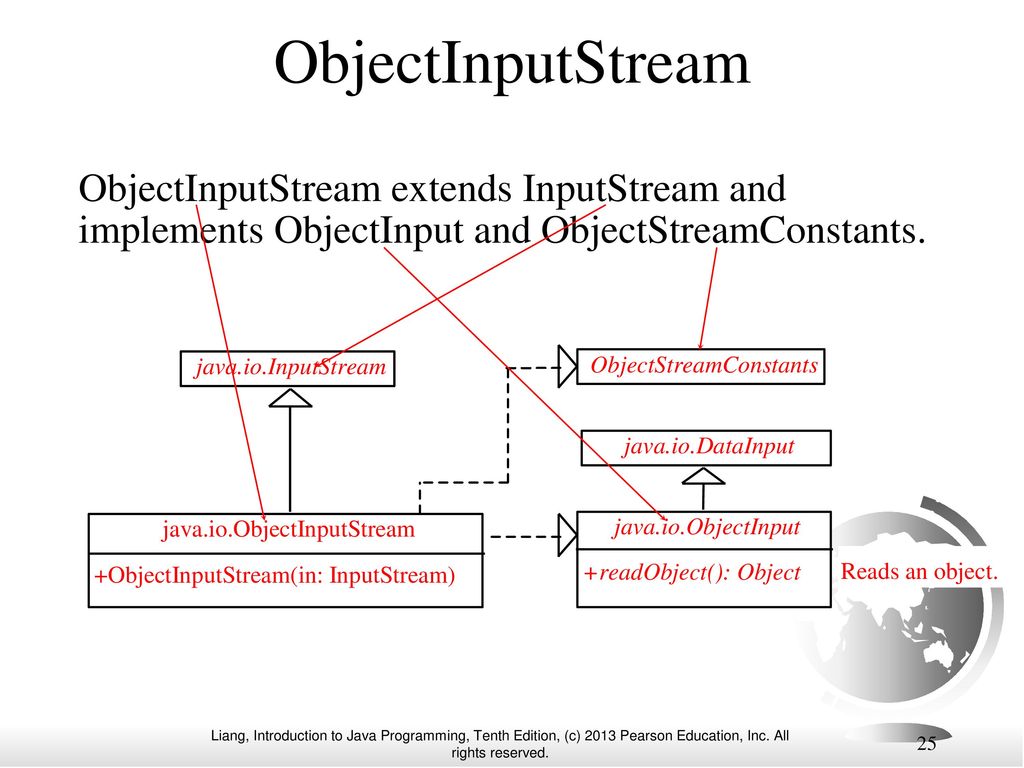 ObjectInputStream

ObjectInputStream extends InputStream and implements ObjectInput and ObjectStreamConstants.

java.io.InputStream

ObjectStreamConstants

java.io.DataInput

java.io.ObjectInputStream

+ObjectInputStream(in: InputStream)

java.io.ObjectInput

+readObject(): Object

Reads an object.

Liang, Introduction to Java Programming, Tenth Edition, (c) 2013 Pearson Education, Inc. All rights reserved.

25